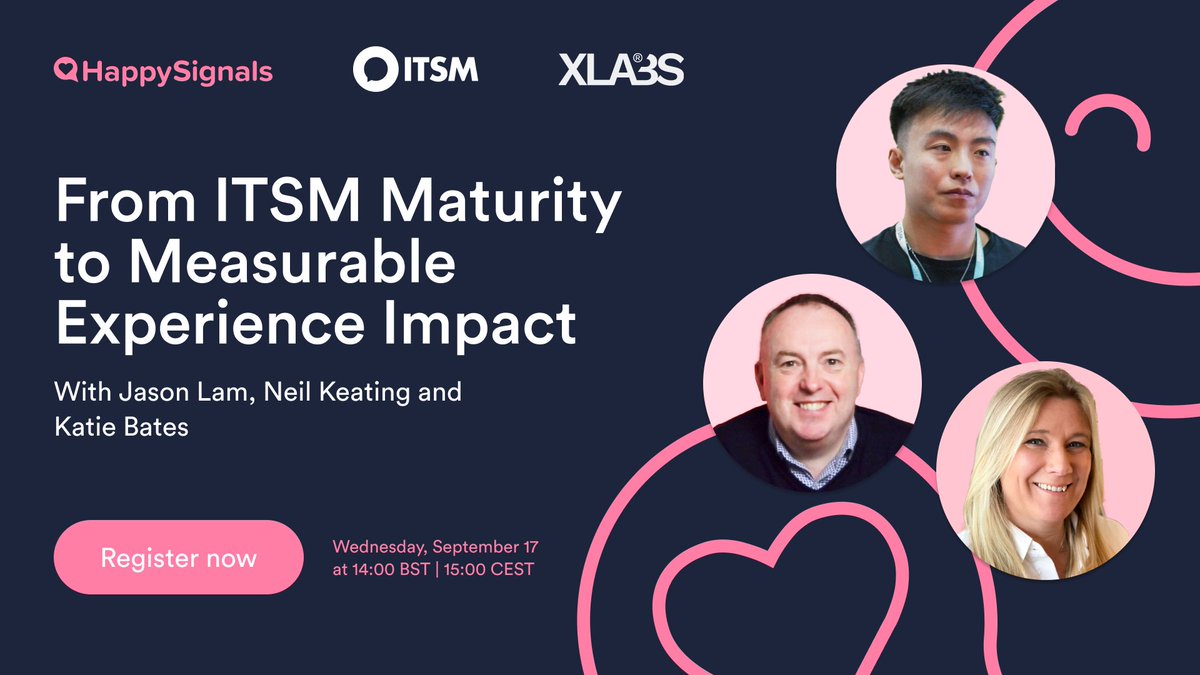 HappySignals ITSM XLABS

From ITSM Maturity to Measurable Experience Impact

With Jason Lam, Neil Keating and Katie Bates

Register now

Wednesday, September 17 at 14:00 BST | 15:00 CEST